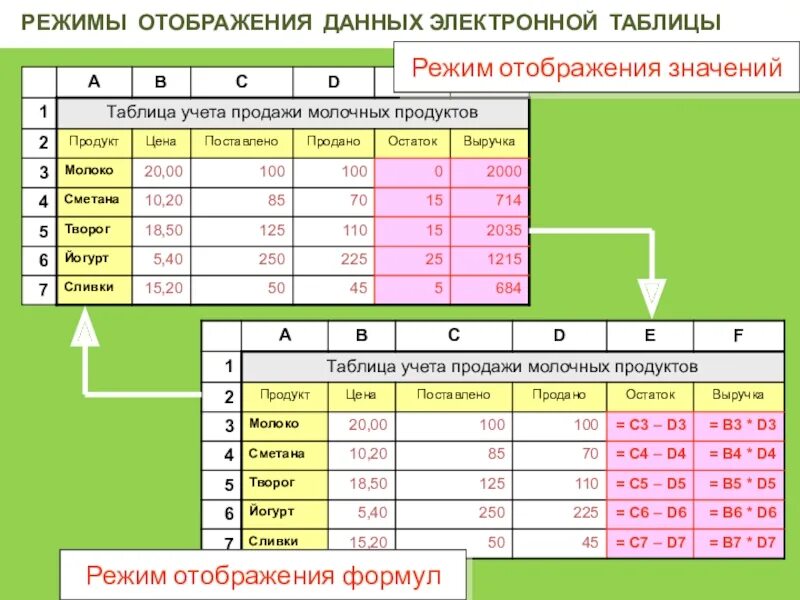 РЕЖИМЫ ОТОБРАЖЕНИЯ ДАННЫХ ЭЛЕКТРОННОЙ ТАБЛИЦЫ

Режим отображения значений

| | A | B | C | D | | |
|---|---|---|---|---|---|---|
| 1 | Таблица учета продажи молочных продуктов | | | | | |
| 2 | Продукт | Цена | Поставлено | Продано | Остаток | Выручка |
| 3 | Молоко | 20,00 | 100 | 100 | 0 | 2000 |
| 4 | Сметана | 10,20 | 85 | 70 | 15 | 714 |
| 5 | Творог | 18,50 | 125 | 110 | 15 | 2035 |
| 6 | Йогурт | 5,40 | 250 | 225 | 25 | 1215 |
| 7 | Сливки | 15,20 | 50 | 45 | 5 | 684 |

| | A | B | C | D | E | F |
|---|---|---|---|---|---|---|
| 1 | Таблица учета продажи молочных продуктов | | | | | |
| 2 | Продукт | Цена | Поставлено | Продано | Остаток | Выручка |
| 3 | Молоко | 20,00 | 100 | 100 | = C3 – D3 | = B3 * D3 |
| 4 | Сметана | 10,20 | 85 | 70 | = C4 – D4 | = B4 * D4 |
| 5 | Творог | 18,50 | 125 | 110 | = C5 – D5 | = B5 * D5 |
| 6 | Йогурт | 5,40 | 250 | 225 | = C6 – D6 | = B6 * D6 |
| 7 | Сливки | 15,20 | 50 | 45 | = C7 – D7 | = B7 * D7 |

Режим отображения формул